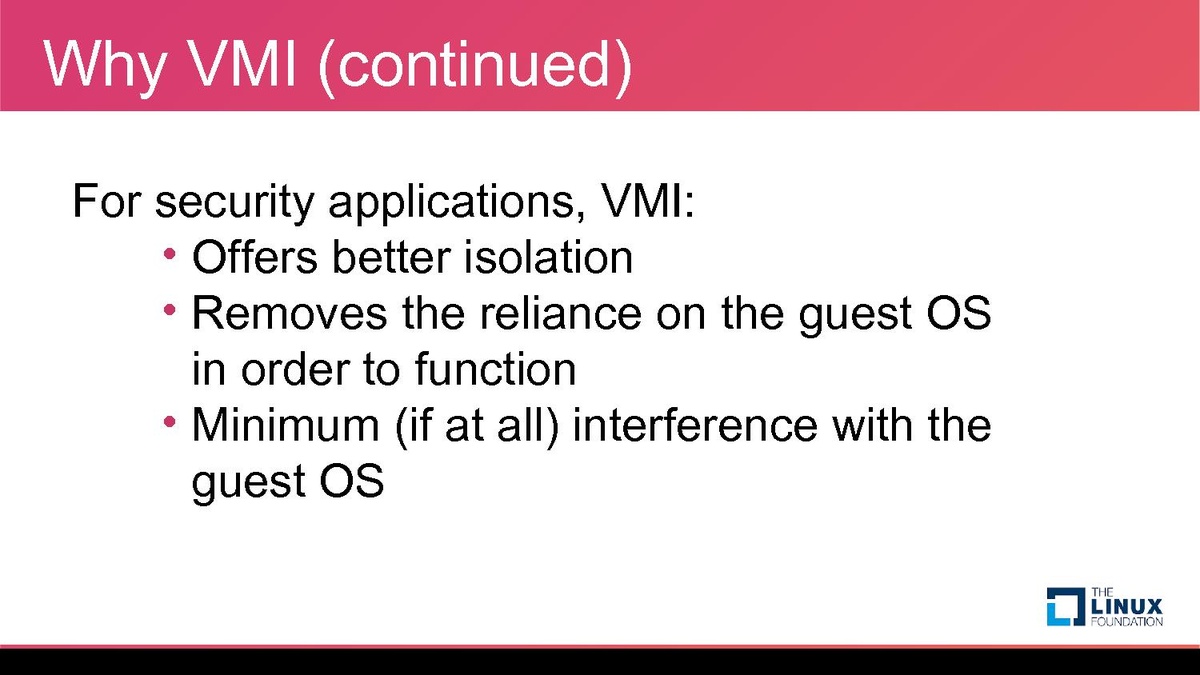 Why VMI (continued)

For security applications, VMI:

• Offers better isolation
• Removes the reliance on the guest OS in order to function
• Minimum (if at all) interference with the guest OS

THE LINUX FOUNDATION